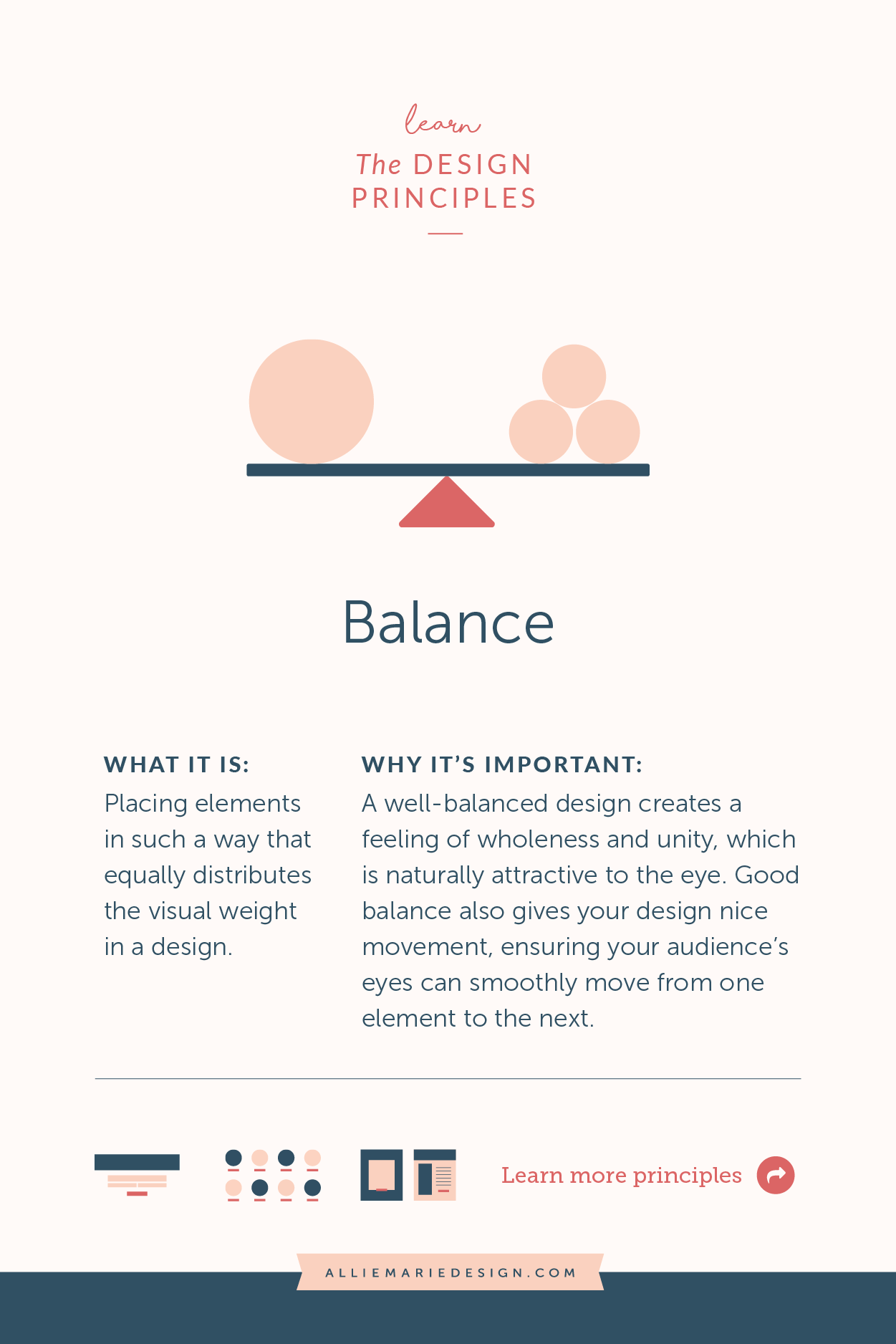 learn

The DESIGN PRINCIPLES

Balance

WHAT IT IS:

Placing elements in such a way that equally distributes the visual weight in a design.

WHY IT'S IMPORTANT:

A well-balanced design creates a feeling of wholeness and unity, which is naturally attractive to the eye. Good balance also gives your design nice movement, ensuring your audience's eyes can smoothly move from one element to the next.

Learn more principles

ALLIEMARIEDESIGN.COM